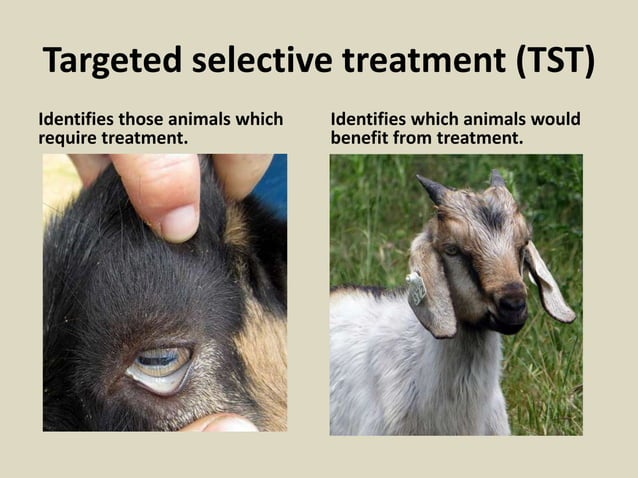 Targeted selective treatment (TST)

Identifies those animals which require treatment.

Identifies which animals would benefit from treatment.